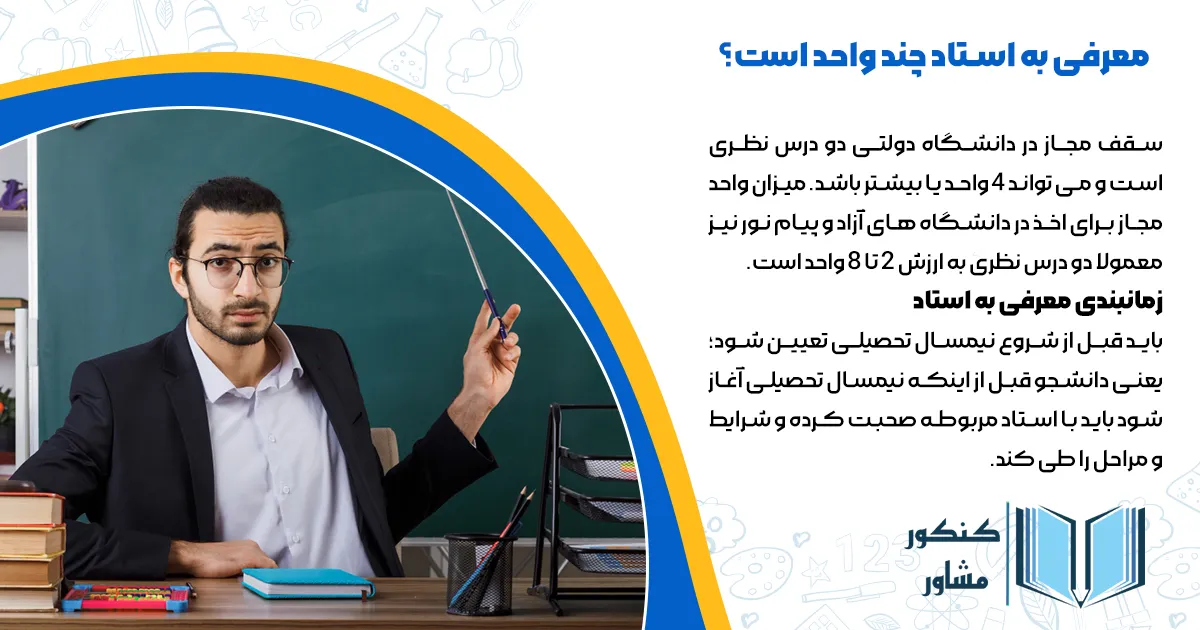 معرفی به استاد چند واحد است؟

سقف مجاز در دانشگاه دولتی دو درس نظری است و می تواند 4 واحد یا بیشتر باشد. میزان واحد مجاز برای اخذ در دانشگاه های آزاد و پیام نور نیز معمولا دو درس نظری به ارزش 2 تا 8 واحد است.

زمانبندی معرفی به استاد

باید قبل از شروع نیمسال تحصیلی تعیین شود؛ یعنی دانشجو قبل از اینکه نیمسال تحصیلی آغاز شود باید با استاد مربوطه صحبت کرده و شرایط و مراحل را طی کند.

کنکور مشاور